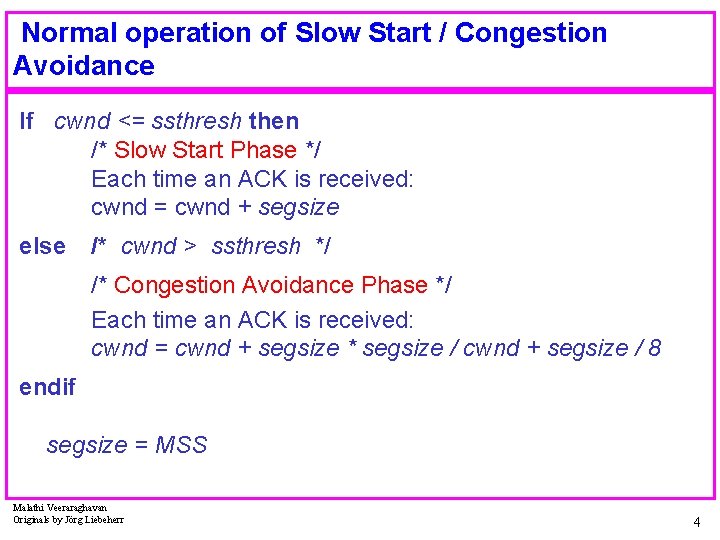 Normal operation of Slow Start / Congestion Avoidance

If cwnd <= ssthresh then
/* Slow Start Phase */
Each time an ACK is received:
cwnd = cwnd + segsize

else /* cwnd > ssthresh */

/* Congestion Avoidance Phase */

Each time an ACK is received:
cwnd = cwnd + segsize * segsize / cwnd + segsize / 8

endif

segsize = MSS

Malathi Veeraraghavan
Originals by Jörg Liebeherr

4